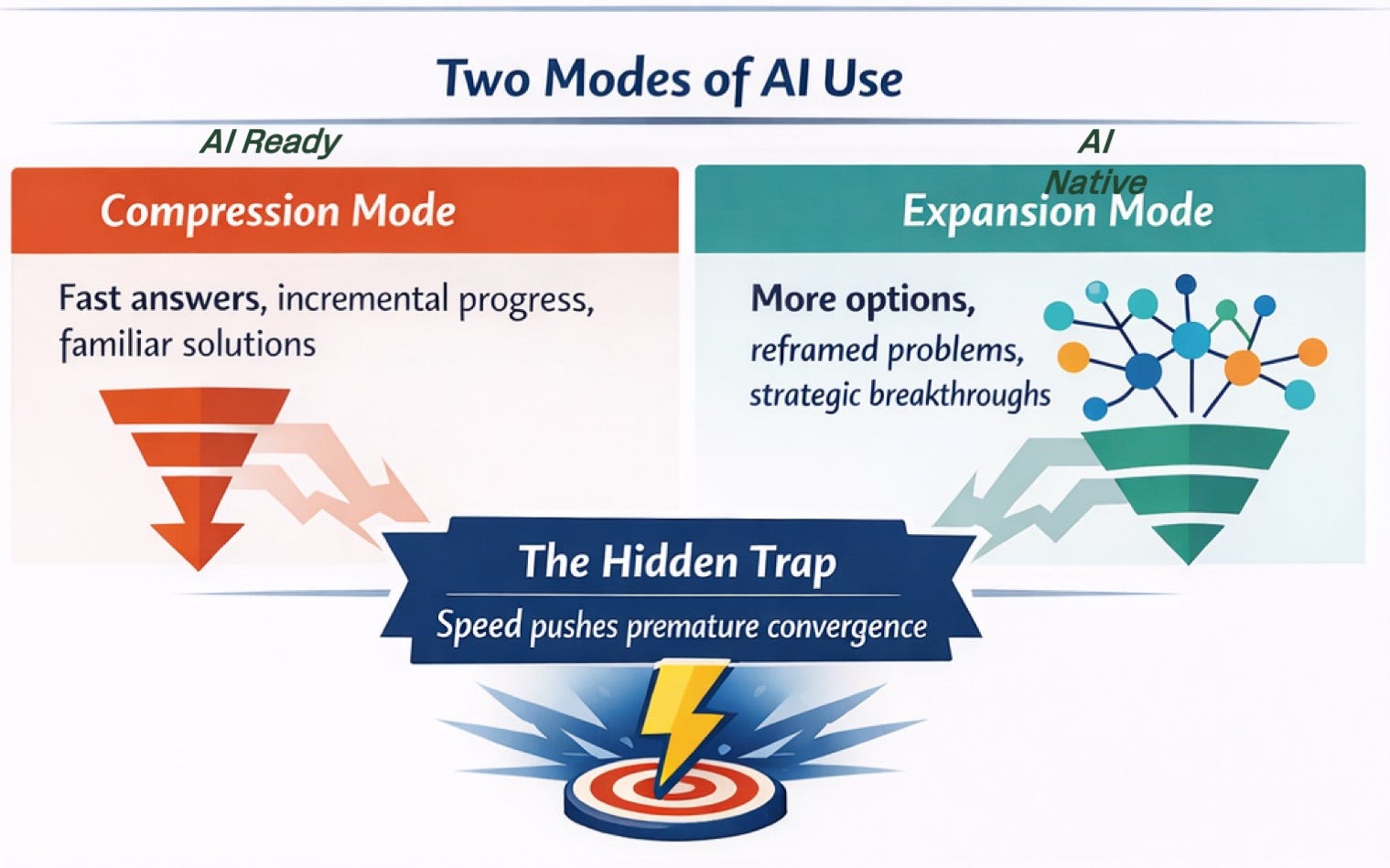 Two Modes of AI Use

AI Ready

Compression Mode

Fast answers, incremental progress, familiar solutions

AI Native

Expansion Mode

More options, reframed problems, strategic breakthroughs

The Hidden Trap

Speed pushes premature convergence